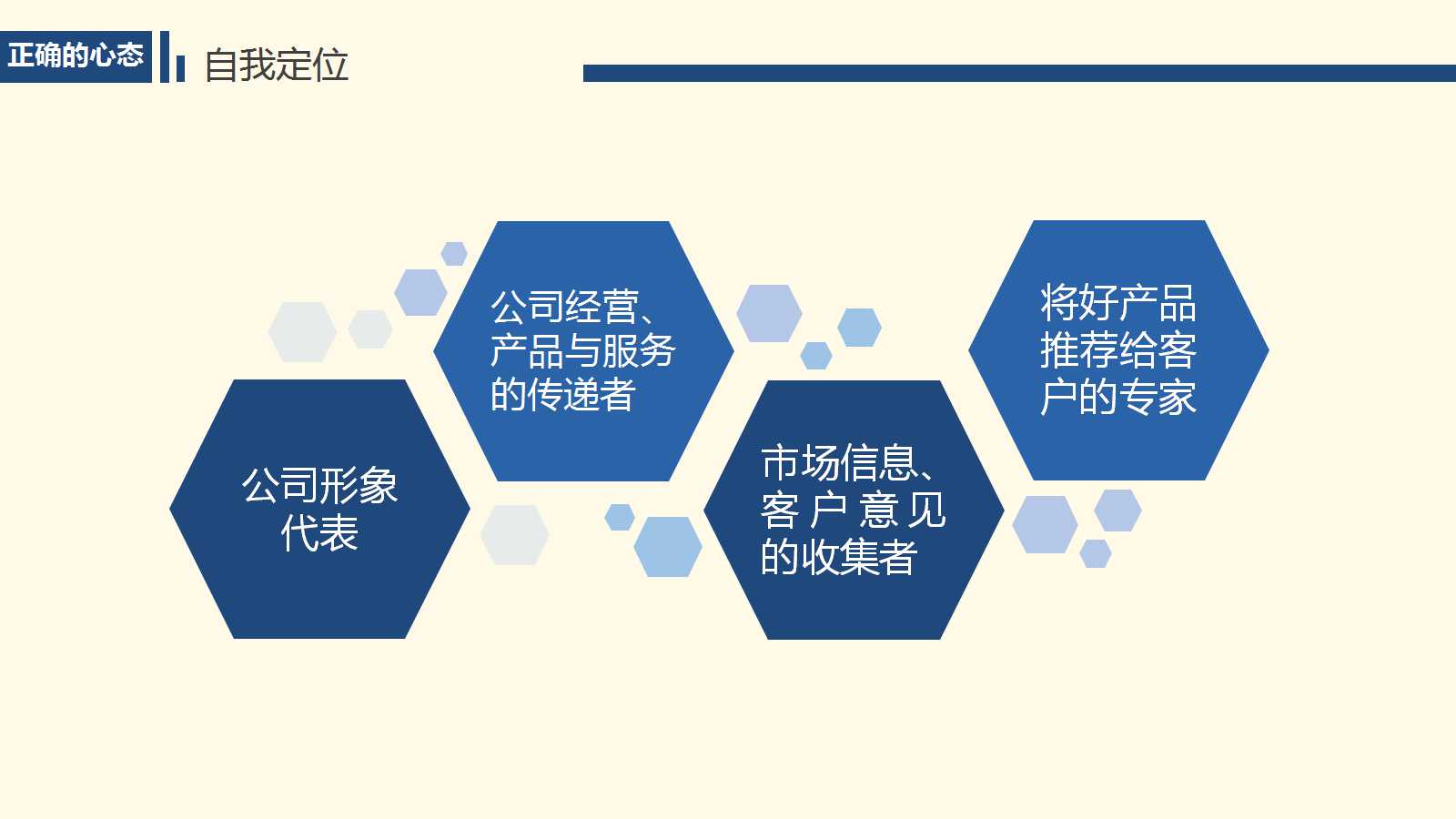 正确的心态

自我定位

公司形象代表

公司经营、产品与服务的传递者

市场信息、客户意见的收集者

将好产品推荐给客户的专家